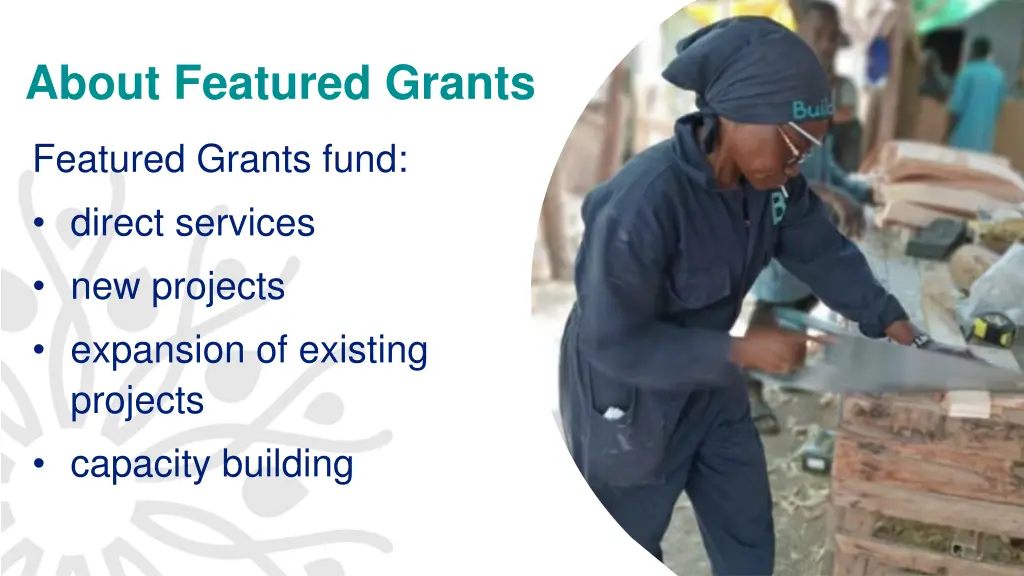 About Featured Grants

Featured Grants fund:
• direct services
• new projects
• expansion of existing projects
• capacity building

Build